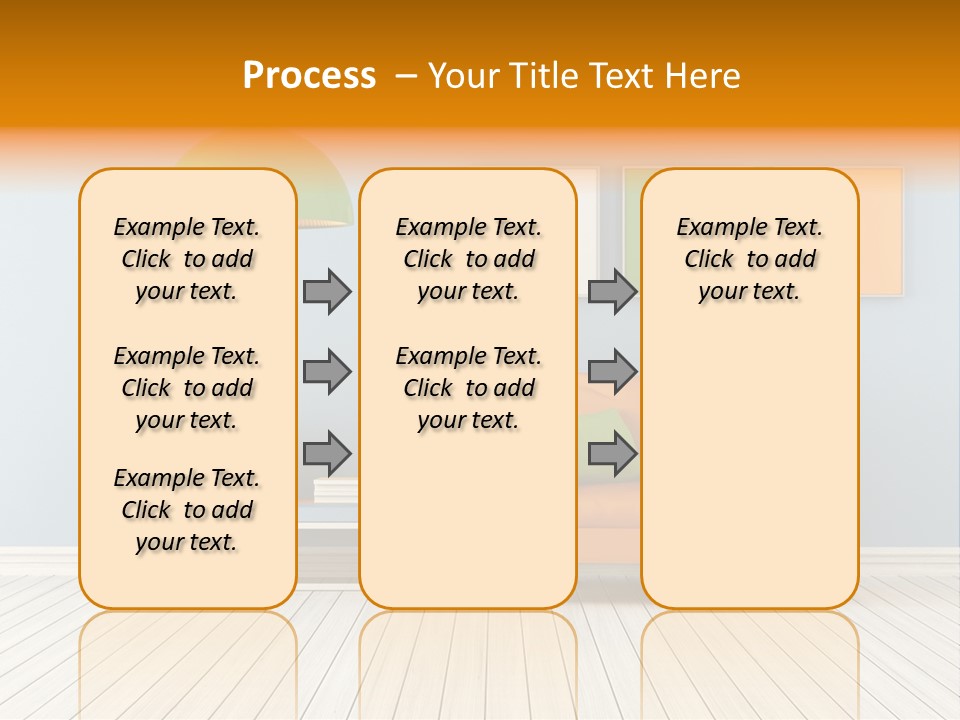 Process – Your Title Text Here

Example Text. Click to add your text.

Example Text. Click to add your text.

Example Text. Click to add your text.

Example Text. Click to add your text.

Example Text. Click to add your text.

Example Text. Click to add your text.